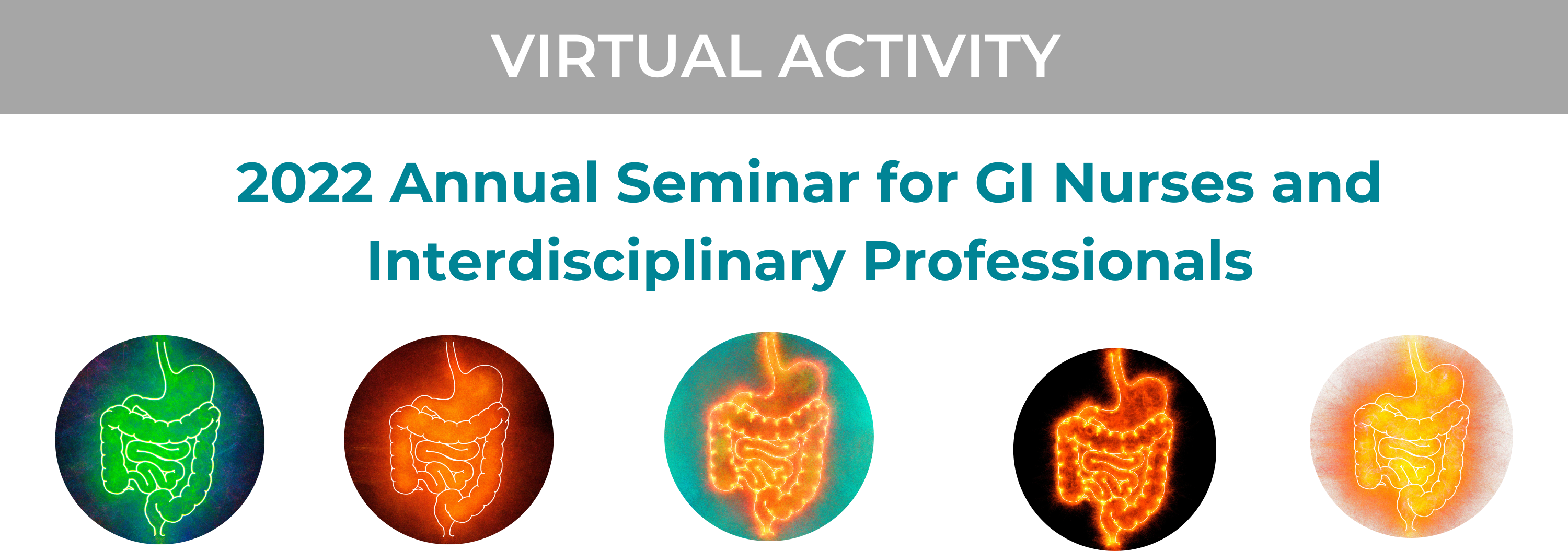 VIRTUAL ACTIVITY

2022 Annual Seminar for GI Nurses and Interdisciplinary Professionals